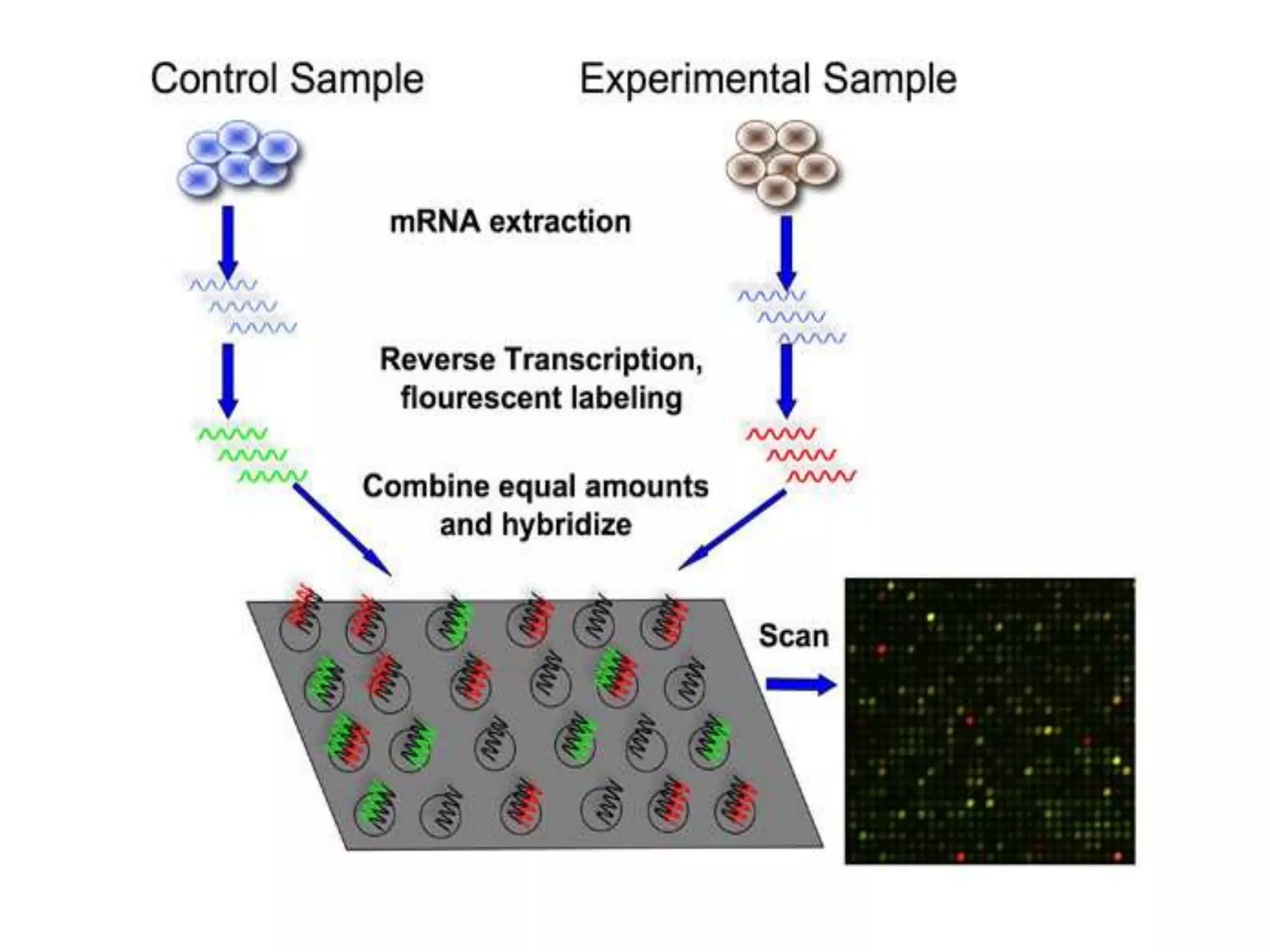 Control Sample

Experimental Sample

mRNA extraction

Reverse Transcription, flourescent labeling

Combine equal amounts and hybridize

Scan